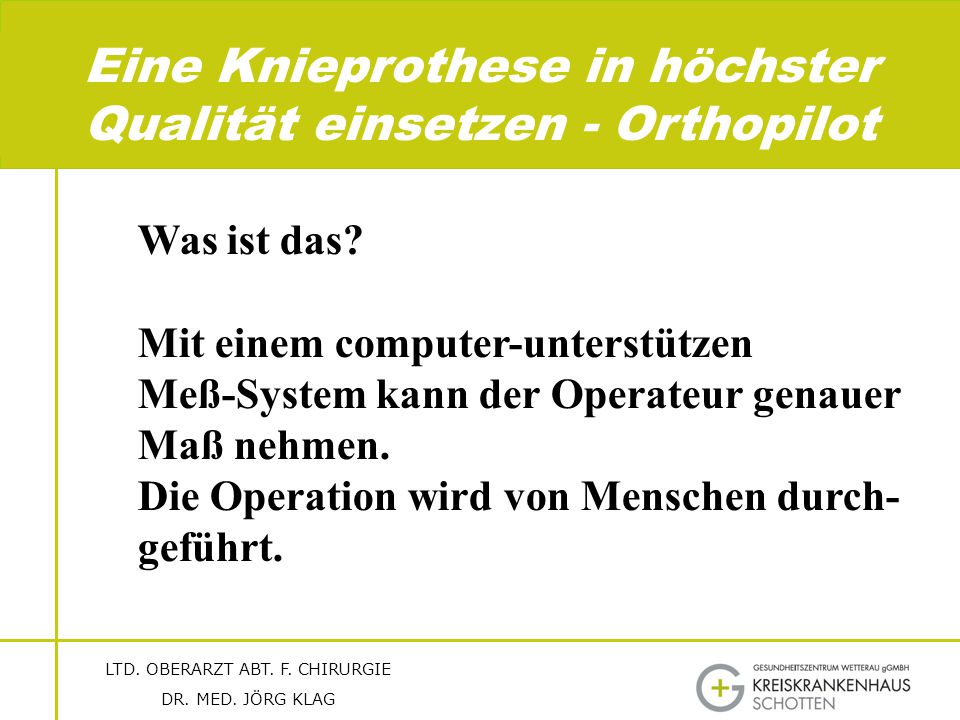 Eine Knieprothese in höchster Qualität einsetzen - Orthopilot

Was ist das?

Mit einem computer-unterstützen Meß-System kann der Operateur genauer Maß nehmen.
Die Operation wird von Menschen durchgeführt.

LTD. OBERARZT ABT. F. CHIRURGIE
DR. MED. JÖRG KLAG

GESUNDHEITSZENTRUM WETTERAU gGMBH
KREISKRANKENHAUS
SCHOTTEN